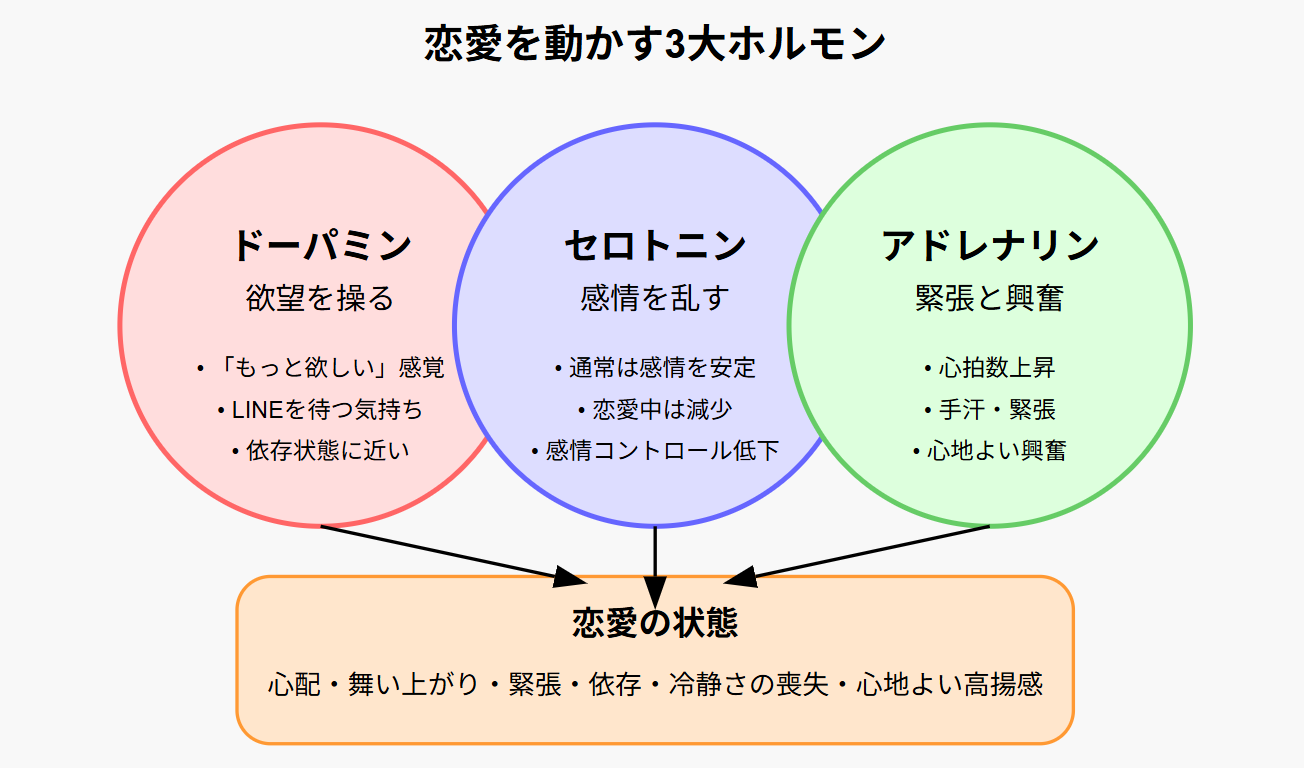 恋愛を動かす3大ホルモン

ドーパミン
欲望を操る
• 「もっと欲しい」感覚
• LINEを待つ気持ち
• 依存状態に近い

セロトニン
感情を乱す
• 通常は感情を安定
• 恋愛中は減少
• 感情コントロール低下

アドレナリン
緊張と興奮
• 心拍数上昇
• 手汗・緊張
• 心地よい興奮

恋愛の状態
心配・舞い上がり・緊張・依存・冷静さの喪失・心地よい高揚感